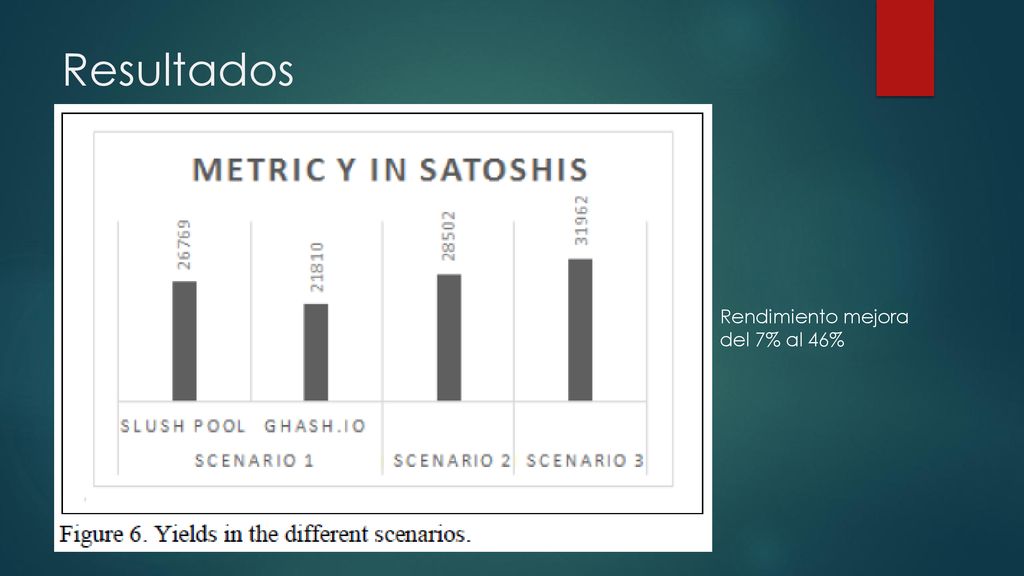 Resultados

METRIC Y IN SATOSHIS

26769

21810

28502

31962

SLUSH POOL

GHASH.IO

SCENARIO 1

SCENARIO 2

SCENARIO 3

Figure 6. Yields in the different scenarios.

Rendimiento mejora del 7% al 46%